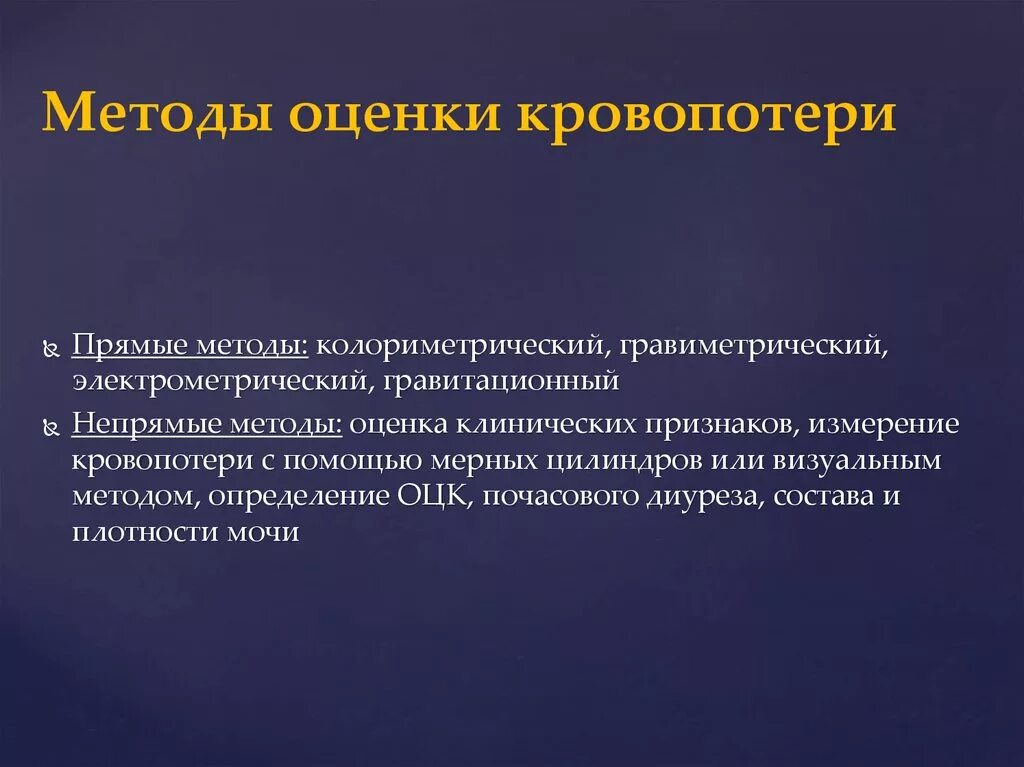 Методы оценки кровопотери

Прямые методы: колориметрический, гравиметрический, электрометрический, гравитационный

Непрямые методы: оценка клинических признаков, измерение кровопотери с помощью мерных цилиндров или визуальным методом, определение ОЦК, почасового диуреза, состава и плотности мочи